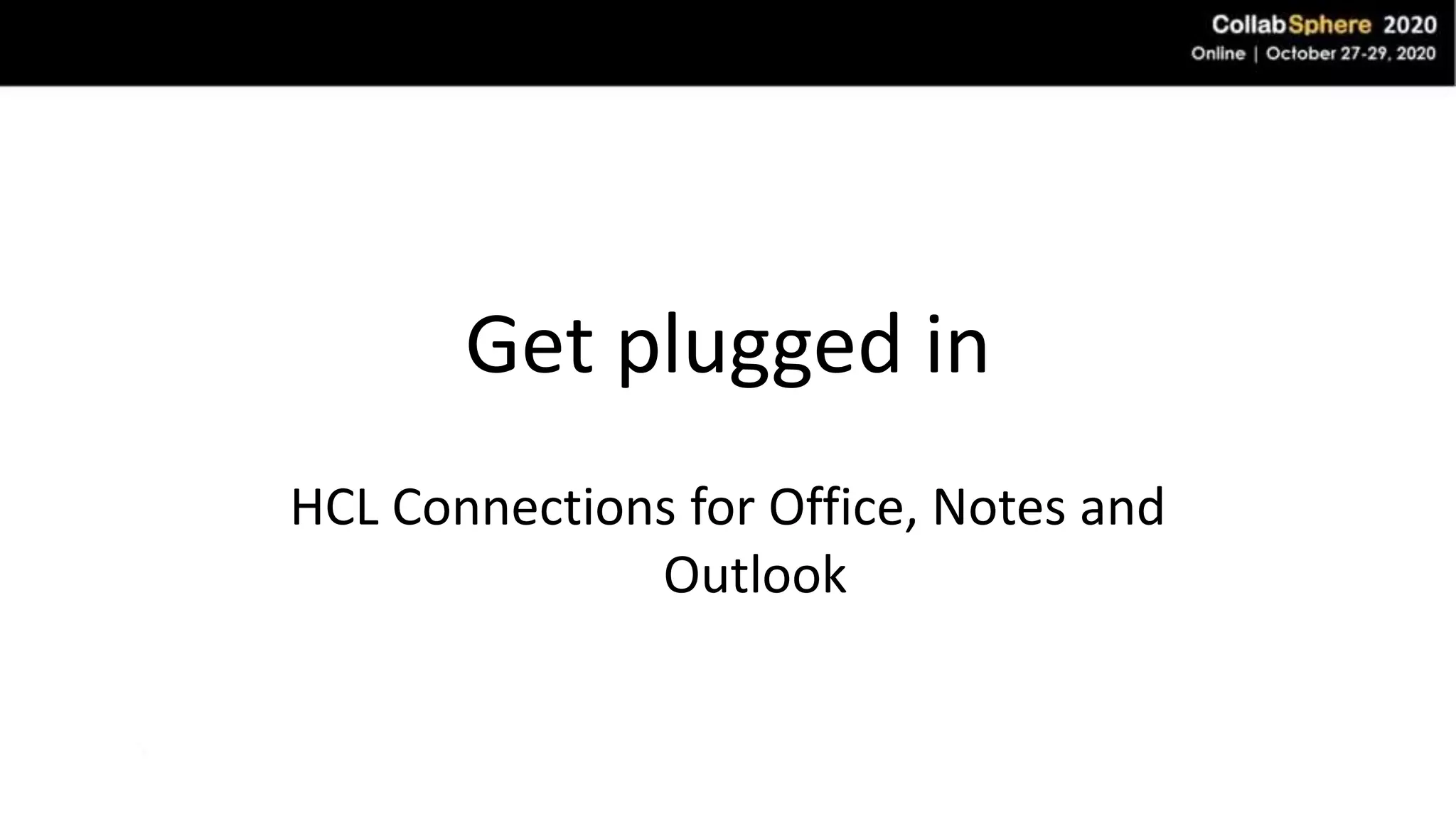 CollabSphere 2020
Online | October 27-29, 2020

Get plugged in

HCL Connections for Office, Notes and Outlook